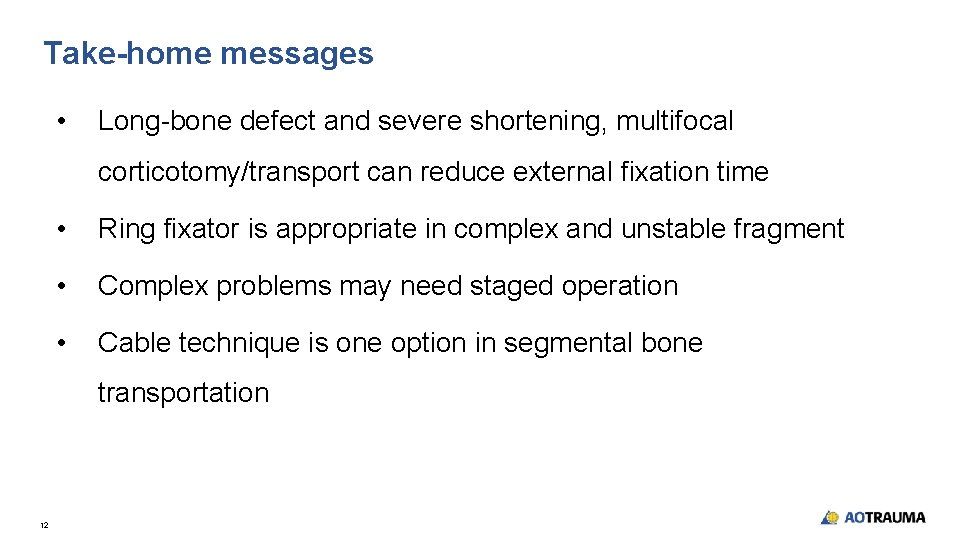 Take-home messages

• Long-bone defect and severe shortening, multifocal corticotomy/transport can reduce external fixation time

• Ring fixator is appropriate in complex and unstable fragment

• Complex problems may need staged operation

• Cable technique is one option in segmental bone transportation

12

AOTRAUMA